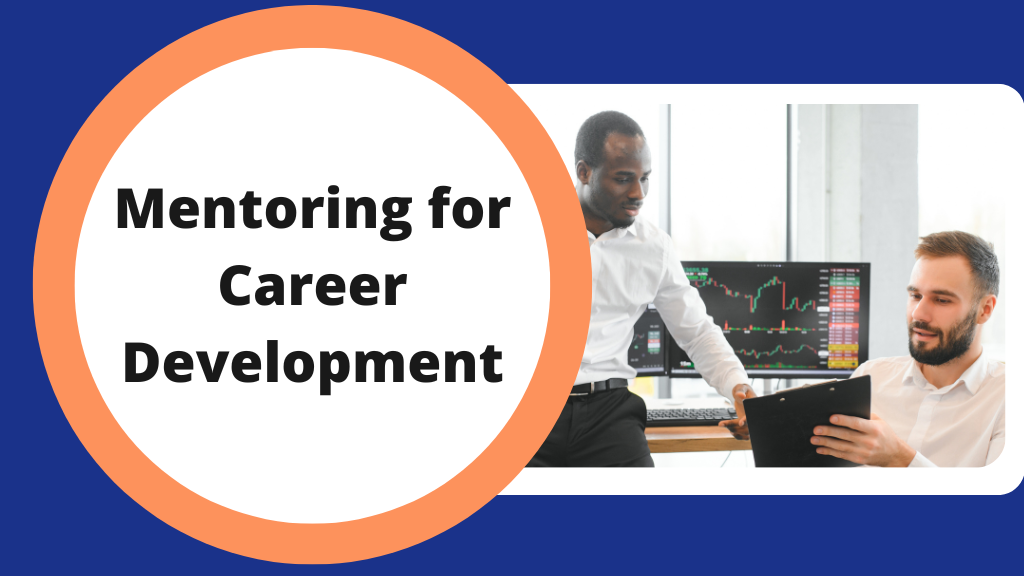 Mentoring for Career Development